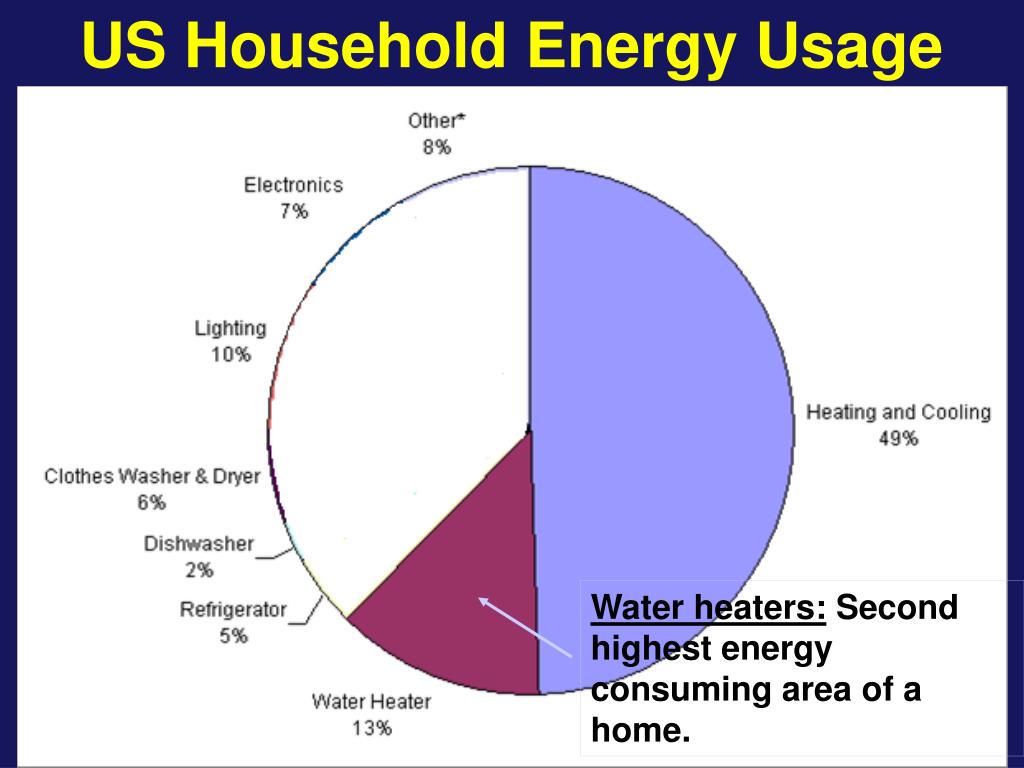 US Household Energy Usage

Other*
8%

Electronics
7%

Lighting
10%

Clothes Washer & Dryer
6%

Dishwasher
2%

Refrigerator
5%

Water Heater
13%

Heating and Cooling
49%

Water heaters: Second highest energy consuming area of a home.